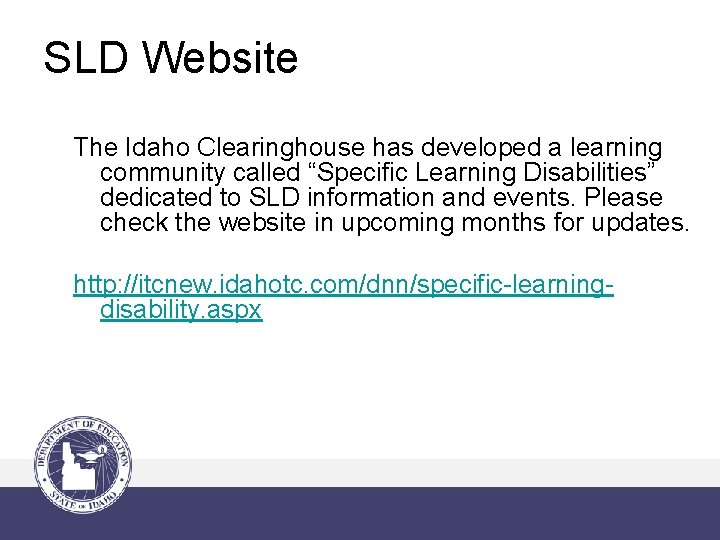 SLD Website

The Idaho Clearinghouse has developed a learning community called “Specific Learning Disabilities” dedicated to SLD information and events. Please check the website in upcoming months for updates.

http://itcnew.idahotc.com/dnn/specific-learning-disability.aspx

DEPARTMENT OF EDUCATION
STATE OF IDAHO